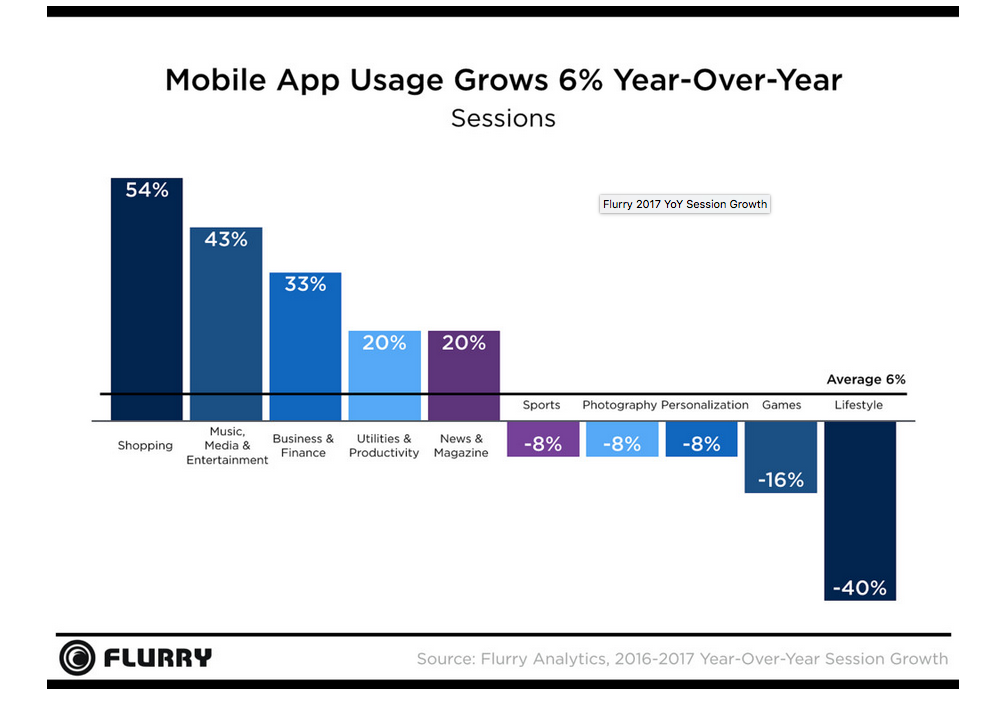 Mobile App Usage Grows 6% Year-Over-Year
Sessions

Flurry 2017 YoY Session Growth

54%
43%
33%
20%
20%

Average 6%

Shopping
Music, Media & Entertainment
Business & Finance
Utilities & Productivity
News & Magazine

Sports
Photography
Personalization
Games
Lifestyle

-8%
-8%
-8%
-16%
-40%

FLURRY

Source: Flurry Analytics, 2016-2017 Year-Over-Year Session Growth